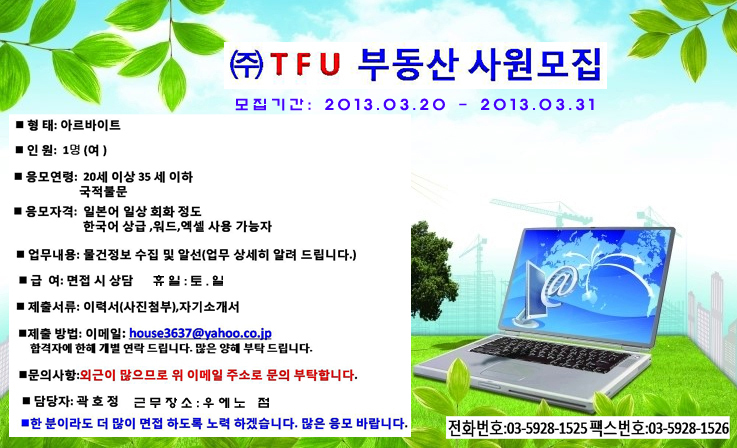 ㈜TFU 부동산 사원모집

모집기간: 2013.03.20 - 2013.03.31

■ 형 태: 아르바이트

■ 인 원: 1명 (여 )

■ 응모연령: 20세 이상 35 세 이하
국적불문

■ 응모자격: 일본어 일상 회화 정도
한국어 상급 ,워드,엑셀 사용 가능자

■ 업무내용: 물건정보 수집 및 알선(업무 상세히 알려 드립니다.)

■ 급 여: 면접 시 상담 휴 일 : 토 . 일

■ 제출서류: 이력서(사진첨부),자기소개서

■제출 방법: 이메일: house3637@yahoo.co.jp
합격자에 한해 개별 연락 드립니다. 많은 양해 부탁 드립니다.

■문의사항:외근이 많으므로 위 이메일 주소로 문의 부탁합니다.

■ 담당자: 곽 호 정 근 무 장 소 : 우 에 노 점

■한 분이라도 더 많이 면접 하도록 노력 하겠습니다. 많은 응모 바랍니다.

전화번호:03-5928-1525 팩스번호:03-5928-1526